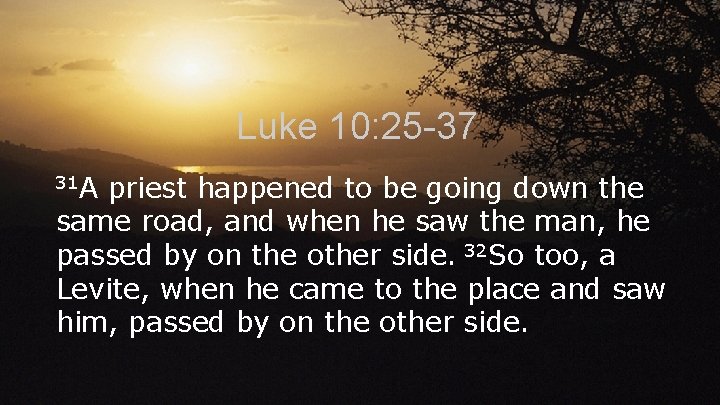 Luke 10:25-37

$^{31}$A priest happened to be going down the same road, and when he saw the man, he passed by on the other side. $^{32}$So too, a Levite, when he came to the place and saw him, passed by on the other side.